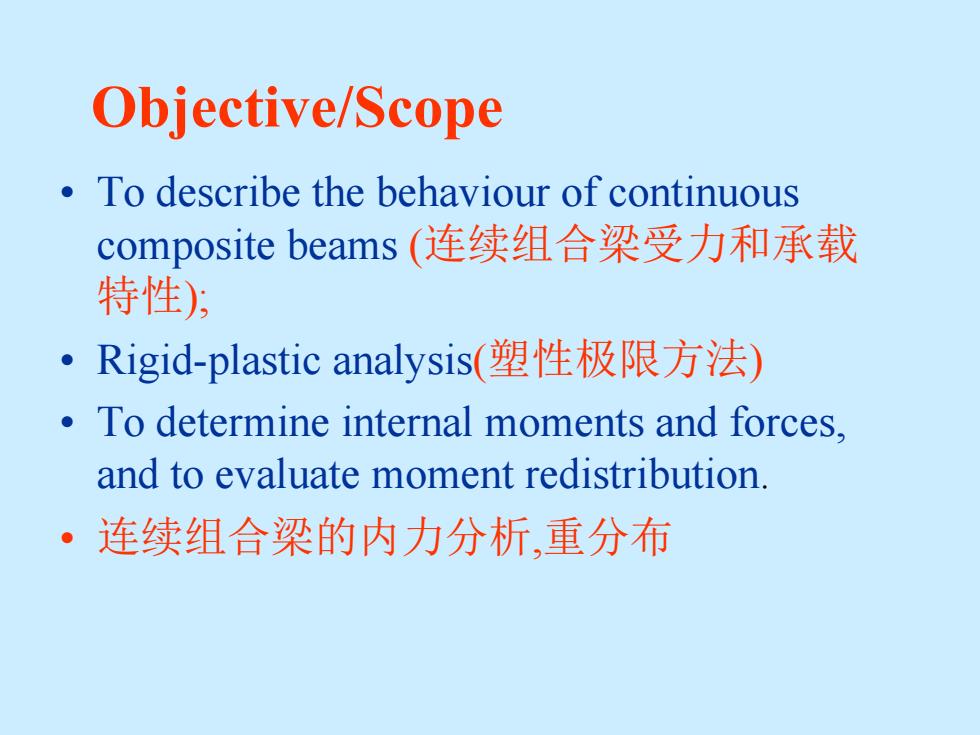 Objective/Scope

• To describe the behaviour of continuous composite beams (连续组合梁受力和承载特性);

• Rigid-plastic analysis(塑性极限方法)

• To determine internal moments and forces, and to evaluate moment redistribution.

• 连续组合梁的内力分析,重分布